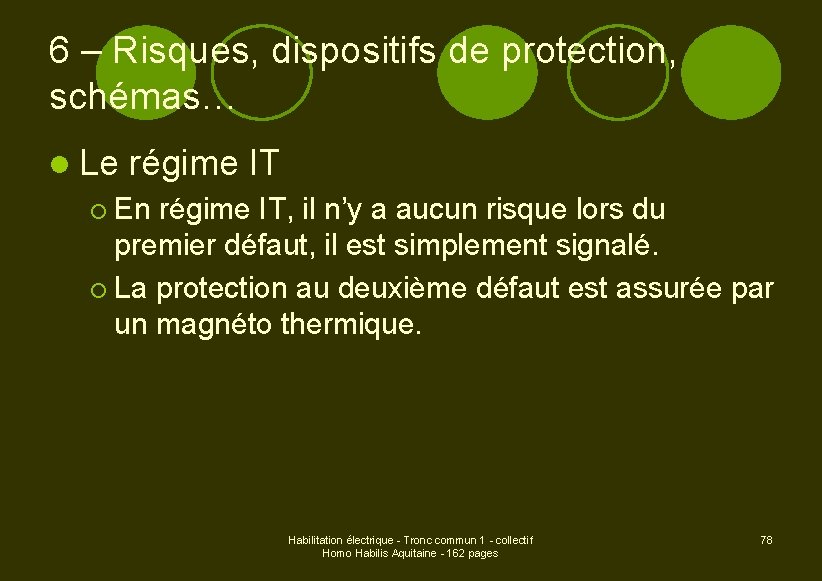 6 – Risques, dispositifs de protection, schémas…

Le régime IT

En régime IT, il n'y a aucun risque lors du premier défaut, il est simplement signalé.

La protection au deuxième défaut est assurée par un magnéto thermique.

Habilitation électrique - Tronc commun 1 - collectif
Homo Habilis Aquitaine - 162 pages

78